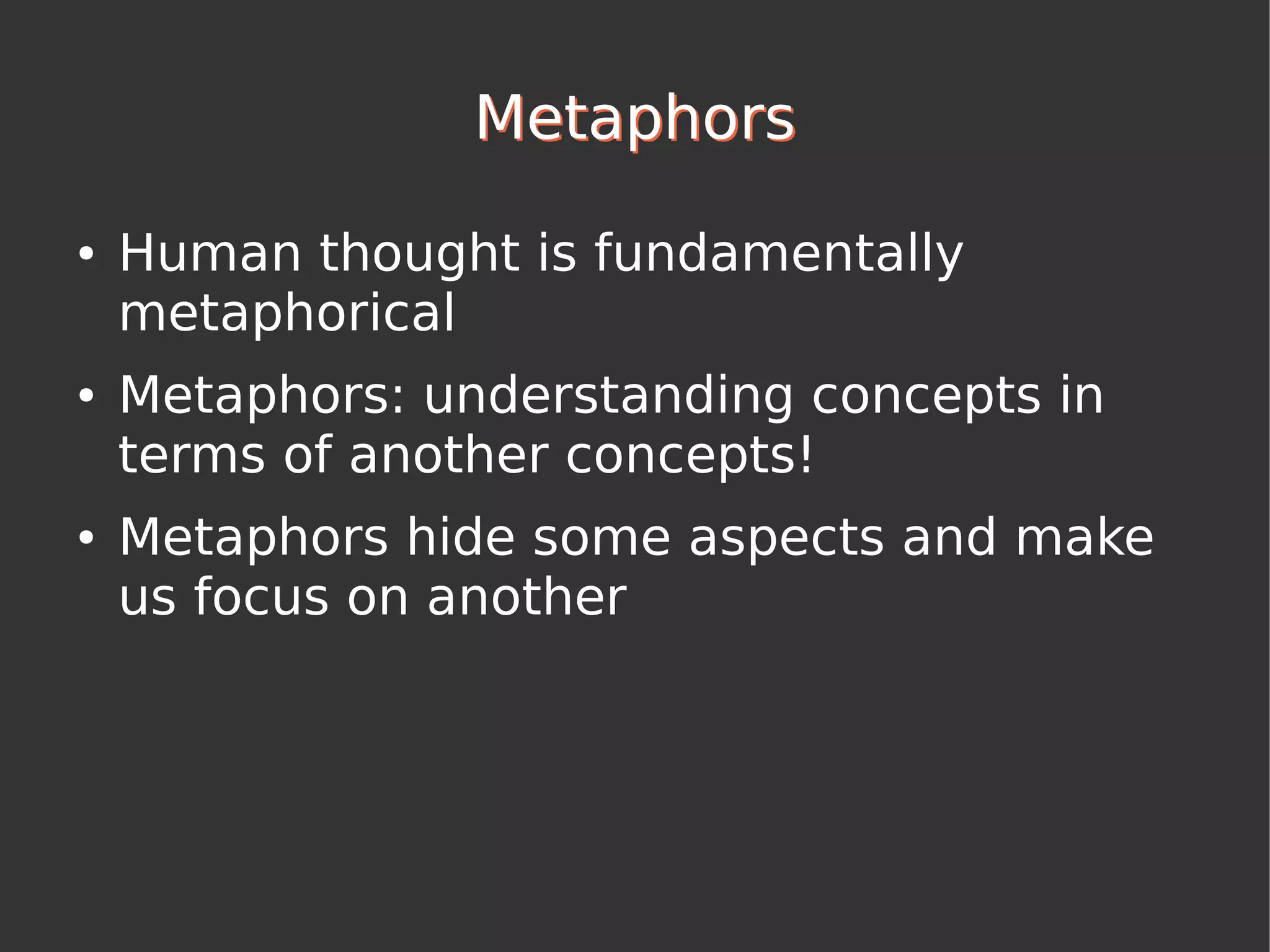 Metaphors

• Human thought is fundamentally metaphorical

• Metaphors: understanding concepts in terms of another concepts!

• Metaphors hide some aspects and make us focus on another